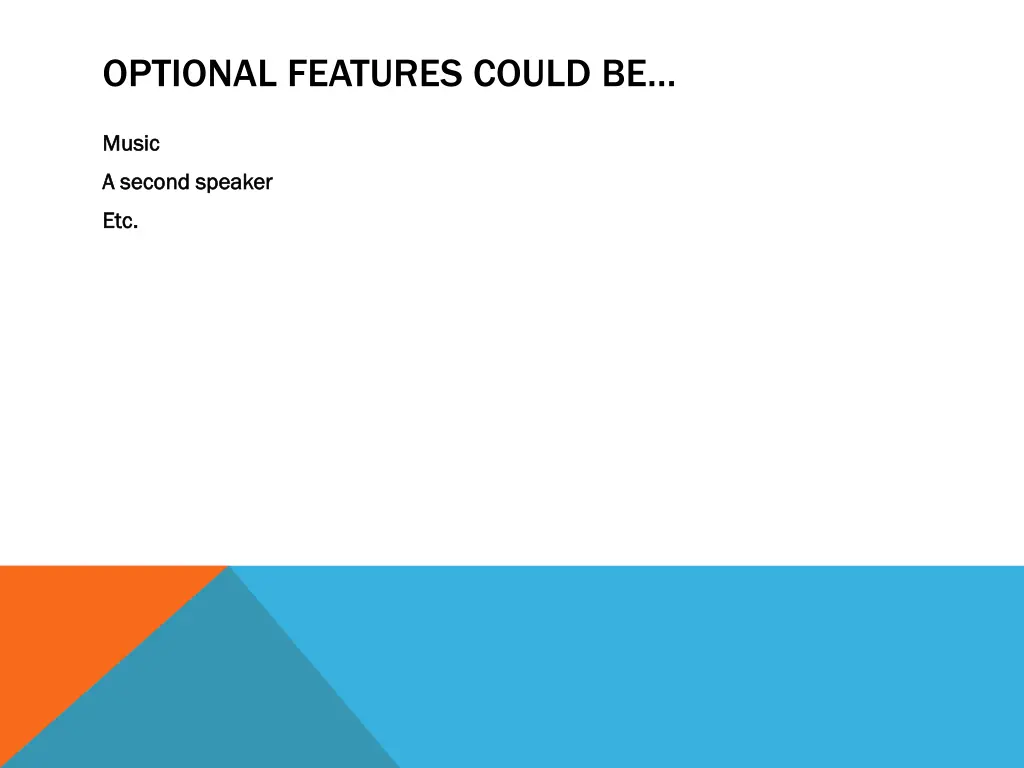 OPTIONAL FEATURES COULD BE…

Music

A second speaker

Etc.